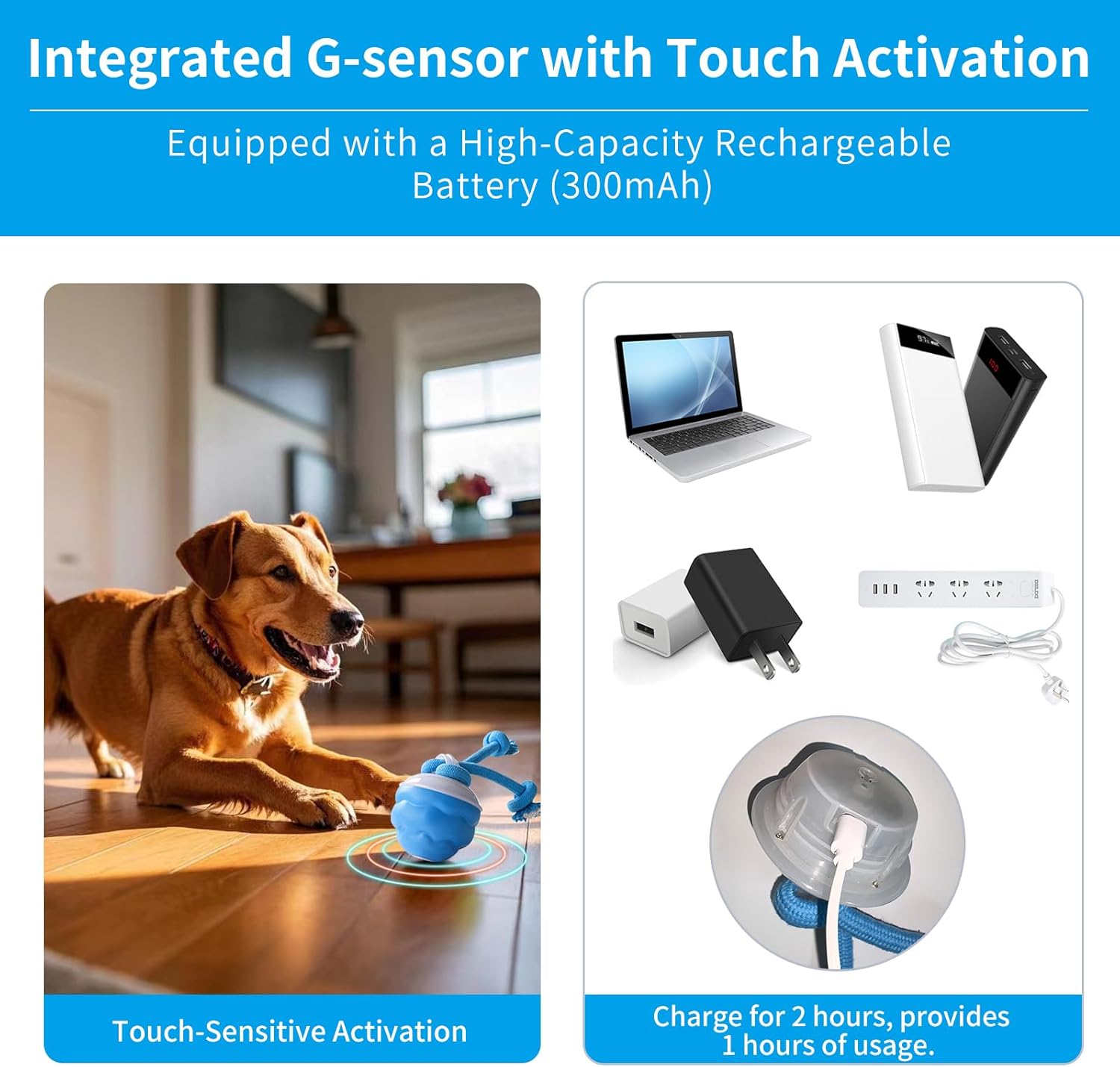 Integrated G-sensor with Touch Activation

Equipped with a High-Capacity Rechargeable Battery (300mAh)

Touch-Sensitive Activation

Charge for 2 hours, provides 1 hours of usage.